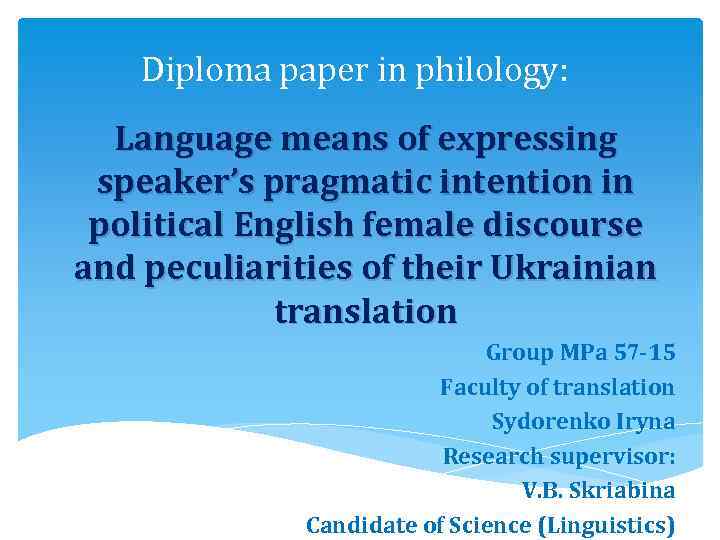 Diploma paper in philology:

Language means of expressing speaker's pragmatic intention in political English female discourse and peculiarities of their Ukrainian translation

Group MPa 57-15
Faculty of translation
Sydorenko Iryna
Research supervisor:
V.B. Skriabina
Candidate of Science (Linguistics)